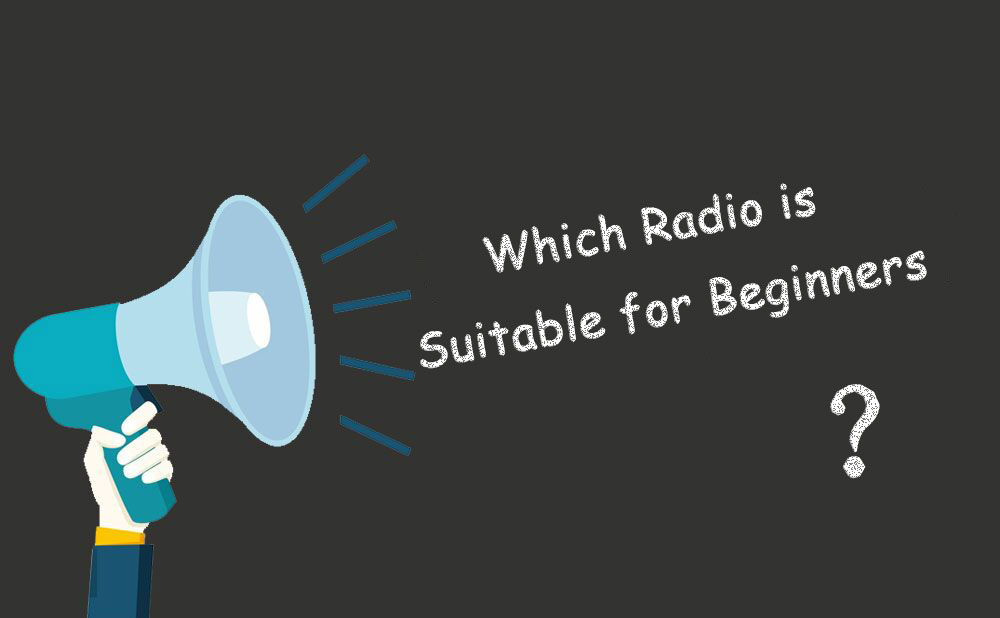 Which Radio is Suitable for Beginners

?